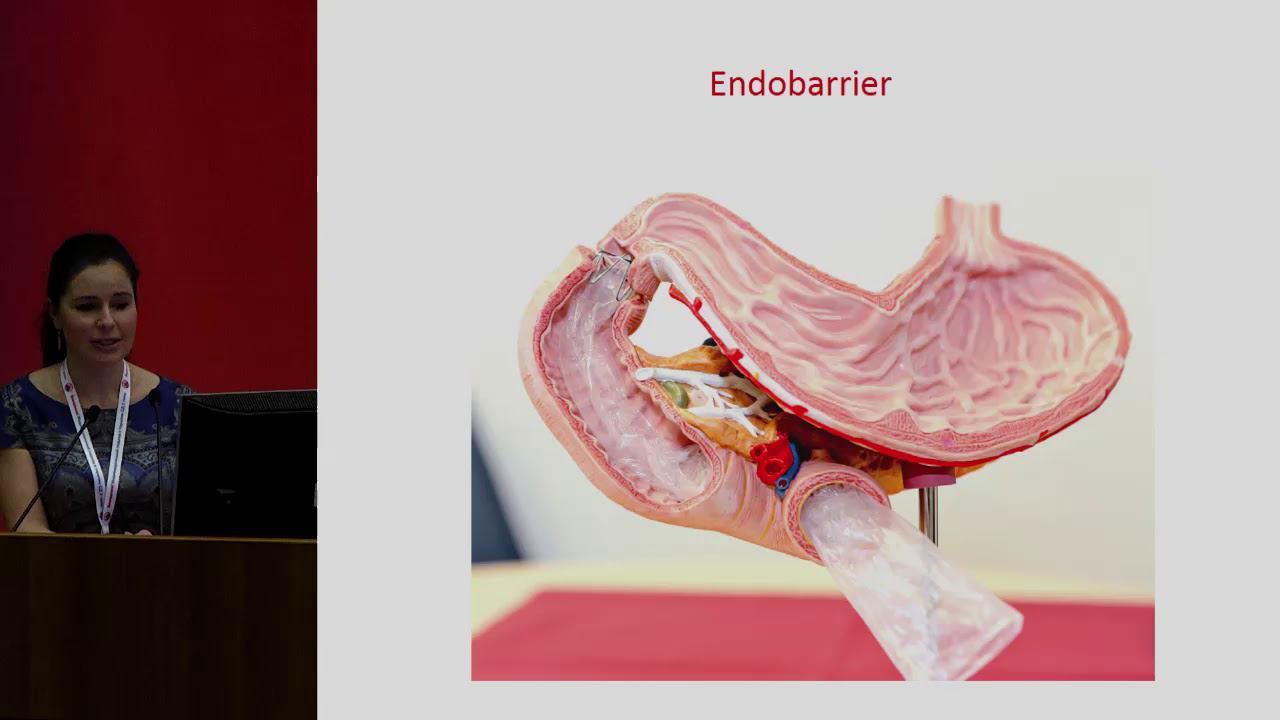 Endobarrier